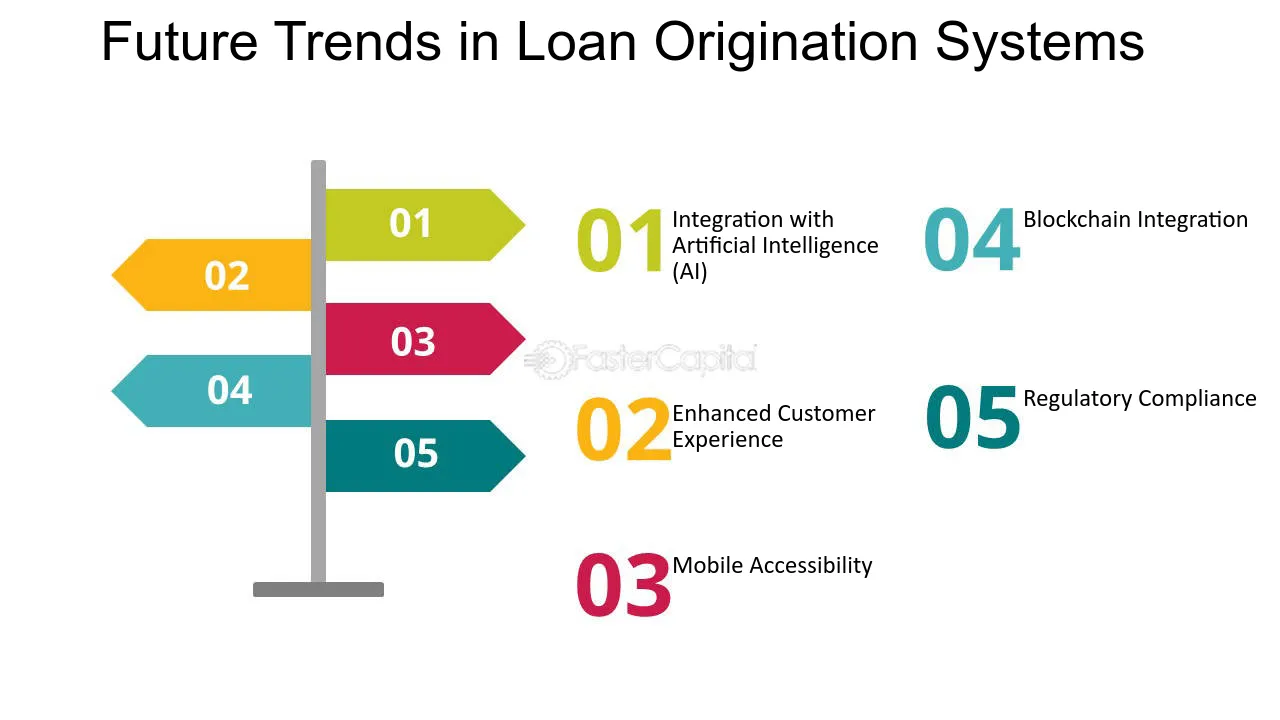 Future Trends in Loan Origination Systems

01

02

03

04

05

01 Integration with Artificial Intelligence (AI)

02 Enhanced Customer Experience

03 Mobile Accessibility

04 Blockchain Integration

05 Regulatory Compliance

FasterCapital